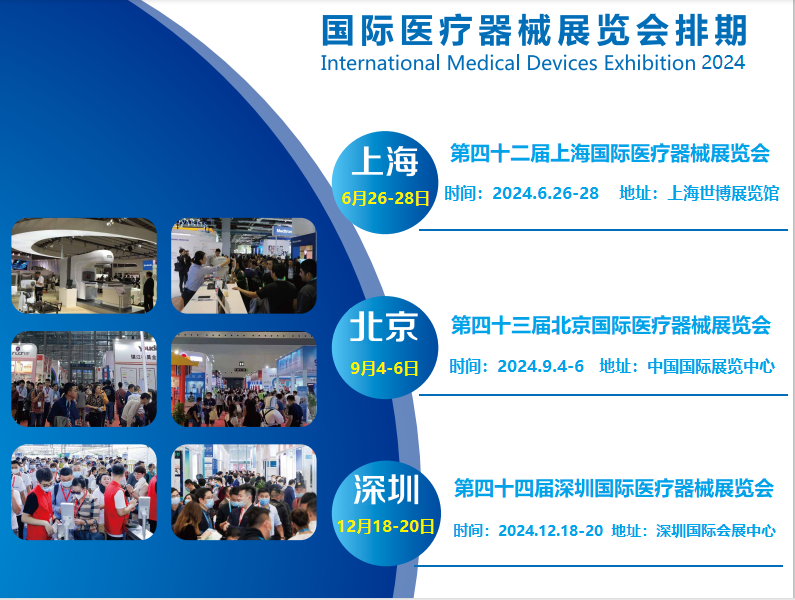 国际医疗器械展览会排期
International Medical Devices Exhibition 2024

上海
6月26-28日
第四十二届上海国际医疗器械展览会
时间：2024.6.26-28　地址：上海世博展览馆

北京
9月4-6日
第四十三届北京国际医疗器械展览会
时间：2024.9.4-6　地址：中国国际展览中心

深圳
12月18-20日
第四十四届深圳国际医疗器械展览会
时间：2024.12.18-20　地址：深圳国际会展中心